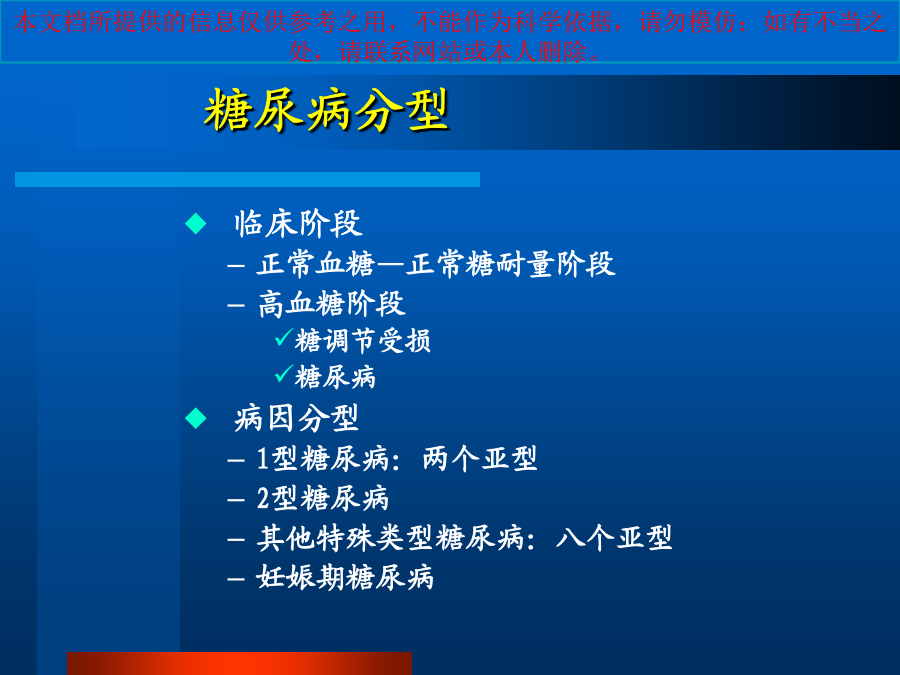 本文档所提供的信息仅供参考之用，不能作为科学依据，请勿模仿；如有不当之处，请联系网站或本人删除。

糖尿病分型

◆ 临床阶段
– 正常血糖—正常糖耐量阶段
– 高血糖阶段
✓糖调节受损
✓糖尿病

◆ 病因分型
– 1型糖尿病：两个亚型
– 2型糖尿病
– 其他特殊类型糖尿病：八个亚型
– 妊娠期糖尿病